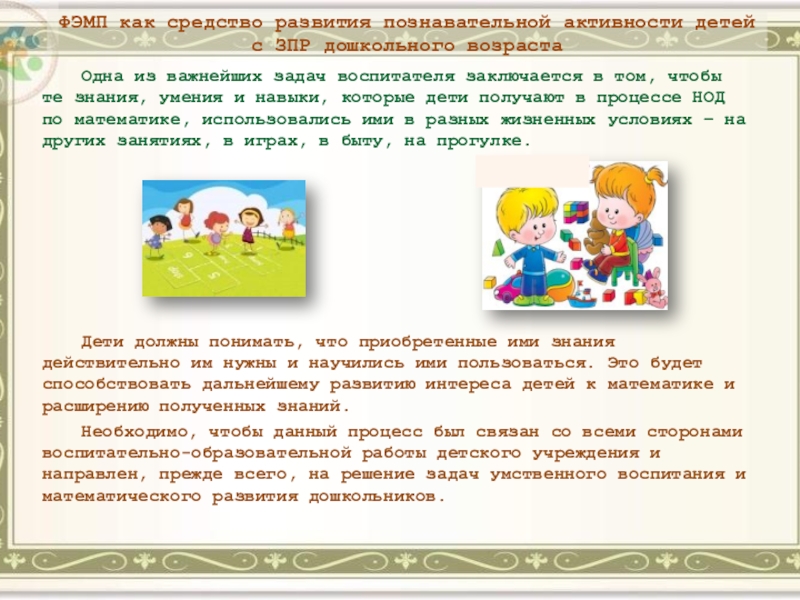 ФЭМП как средство развития познавательной активности детей с ЗПР дошкольного возраста

Одна из важнейших задач воспитателя заключается в том, чтобы те знания, умения и навыки, которые дети получают в процессе НОД по математике, использовались ими в разных жизненных условиях – на других занятиях, в играх, в быту, на прогулке.

Дети должны понимать, что приобретенные ими знания действительно им нужны и научились ими пользоваться. Это будет способствовать дальнейшему развитию интереса детей к математике и расширению полученных знаний.

Необходимо, чтобы данный процесс был связан со всеми сторонами воспитательно-образовательной работы детского учреждения и направлен, прежде всего, на решение задач умственного воспитания и математического развития дошкольников.